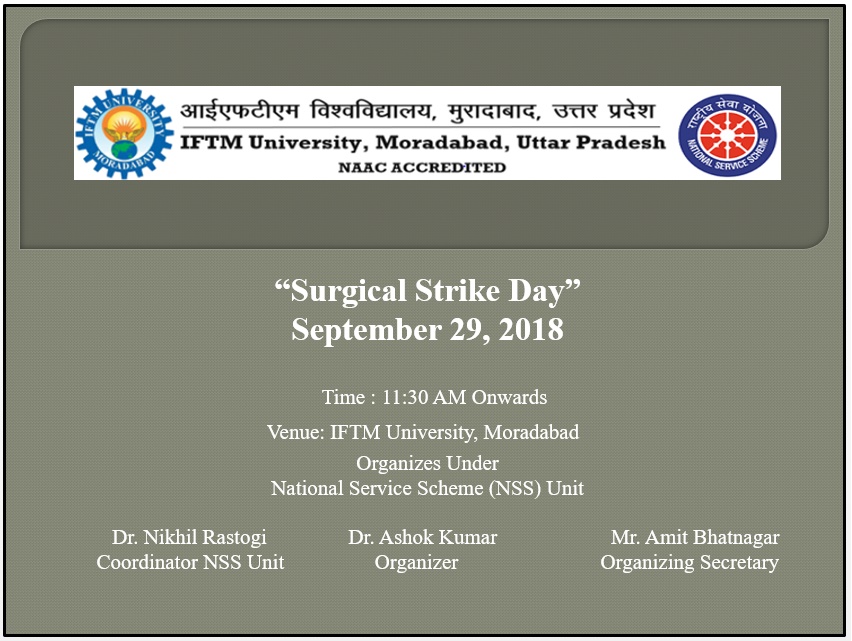 IFTM UNIVERSITY MORADABAD

आईएफटीएम विश्वविद्यालय, मुरादाबाद, उत्तर प्रदेश
IFTM University, Moradabad, Uttar Pradesh
NAAC ACCREDITED

राष्ट्रीय सेवा योजना
NATIONAL SERVICE SCHEME

“Surgical Strike Day”
September 29, 2018

Time : 11:30 AM Onwards

Venue: IFTM University, Moradabad

Organizes Under
National Service Scheme (NSS) Unit

Dr. Nikhil Rastogi
Coordinator NSS Unit

Dr. Ashok Kumar
Organizer

Mr. Amit Bhatnagar
Organizing Secretary